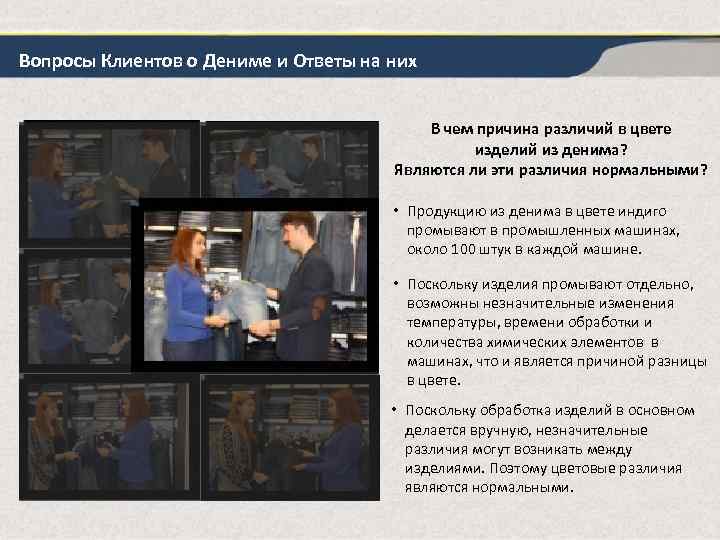 Вопросы Клиентов о Дениме и Ответы на них

В чем причина различий в цвете изделий из денима? Являются ли эти различия нормальными?

• Продукцию из денима в цвете индиго промывают в промышленных машинах, около 100 штук в каждой машине.

• Поскольку изделия промывают отдельно, возможны незначительные изменения температуры, времени обработки и количества химических элементов в машинах, что и является причиной разницы в цвете.

• Поскольку обработка изделий в основном делается вручную, незначительные различия могут возникать между изделиями. Поэтому цветовые различия являются нормальными.